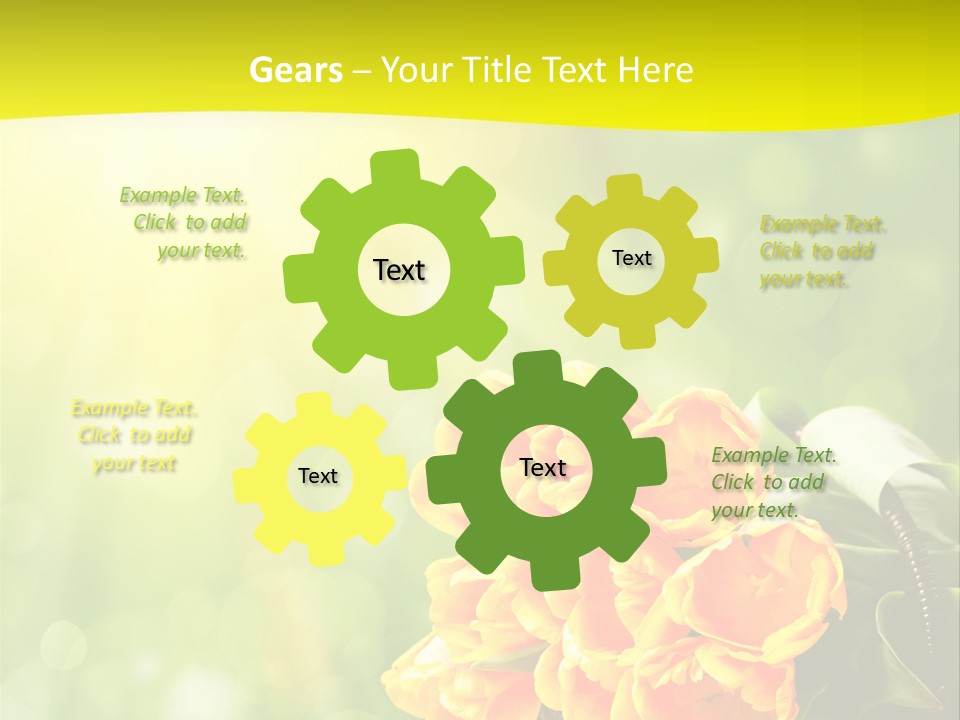 Gears – Your Title Text Here

Example Text. Click to add your text.

Text

Text

Example Text. Click to add your text.

Example Text. Click to add your text

Text

Text

Example Text. Click to add your text.